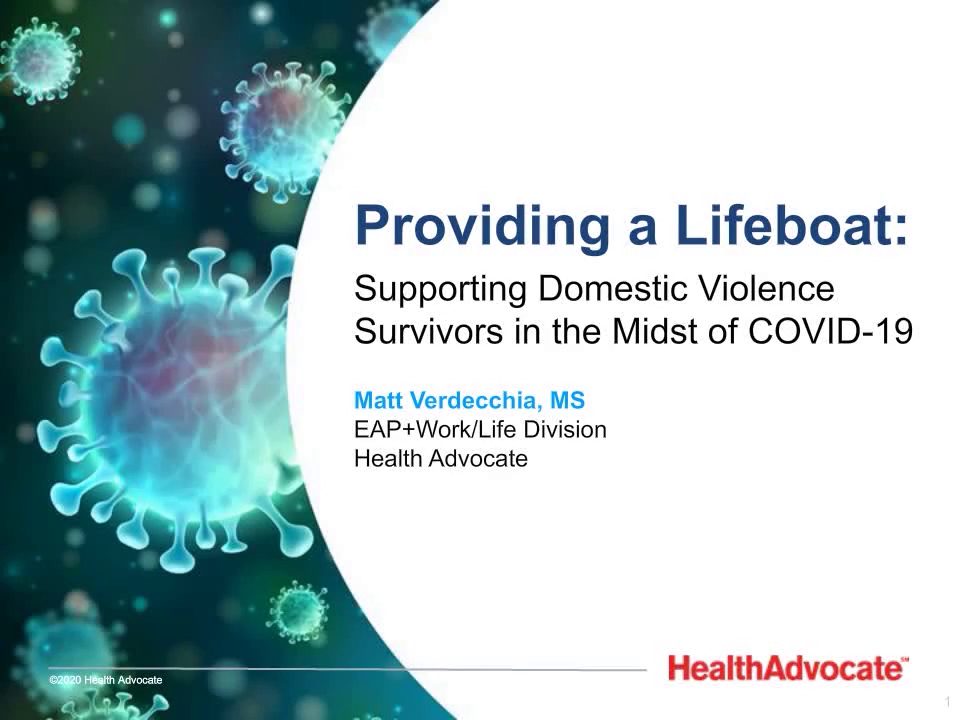 Providing a Lifeboat:

Supporting Domestic Violence Survivors in the Midst of COVID-19

Matt Verdecchia, MS
EAP+Work/Life Division
Health Advocate

©2020 Health Advocate

HealthAdvocate℠

1